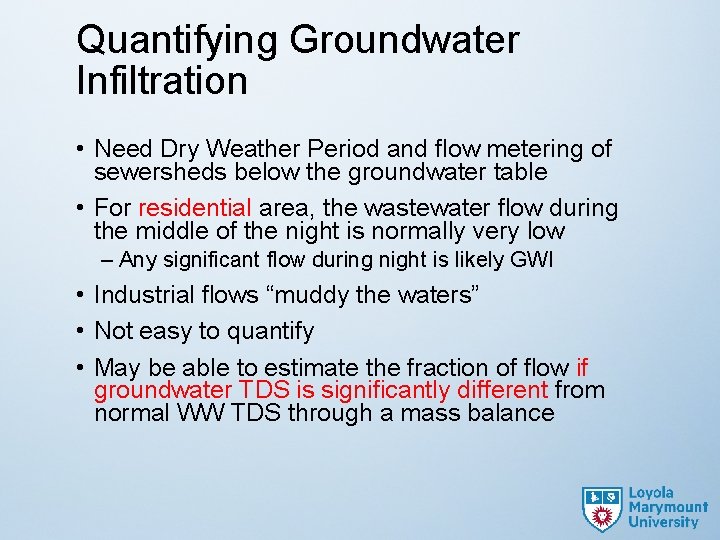 Quantifying Groundwater Infiltration

• Need Dry Weather Period and flow metering of sewersheds below the groundwater table

• For residential area, the wastewater flow during the middle of the night is normally very low

– Any significant flow during night is likely GWI

• Industrial flows “muddy the waters”

• Not easy to quantify

• May be able to estimate the fraction of flow if groundwater TDS is significantly different from normal WW TDS through a mass balance

Loyola Marymount University